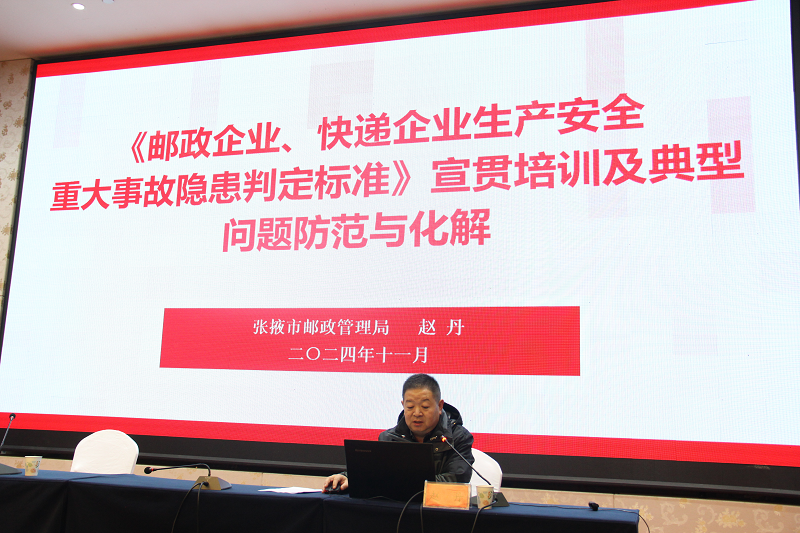 《邮政企业、快递企业生产安全重大事故隐患判定标准》宣贯培训及典型问题防范与化解

张掖市邮政管理局　赵 丹
二〇二四年十一月